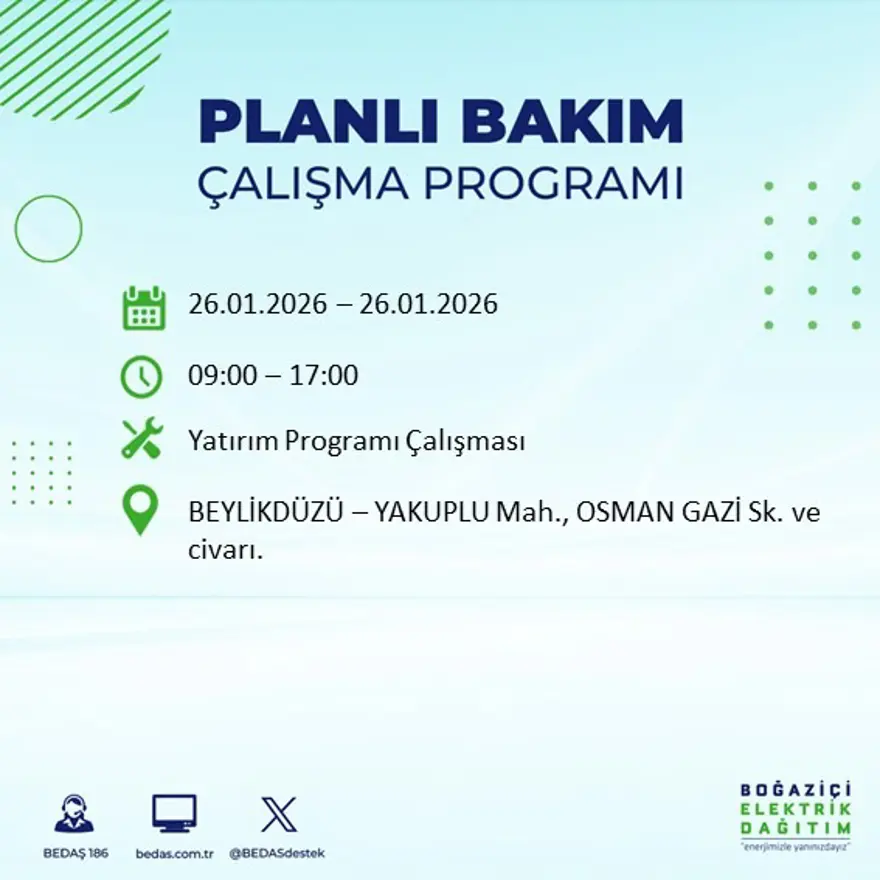 PLANLI BAKIM
ÇALIŞMA PROGRAMI

26.01.2026 – 26.01.2026

09:00 – 17:00

Yatırım Programı Çalışması

BEYLİKDÜZÜ – YAKUPLU Mah., OSMAN GAZİ Sk. ve civarı.

BEDAŞ 186
bedas.com.tr
@BEDASdestek

BOĞAZİÇİ
ELEKTRİK
DAĞITIM
"enerjimizle yanınızdayız"